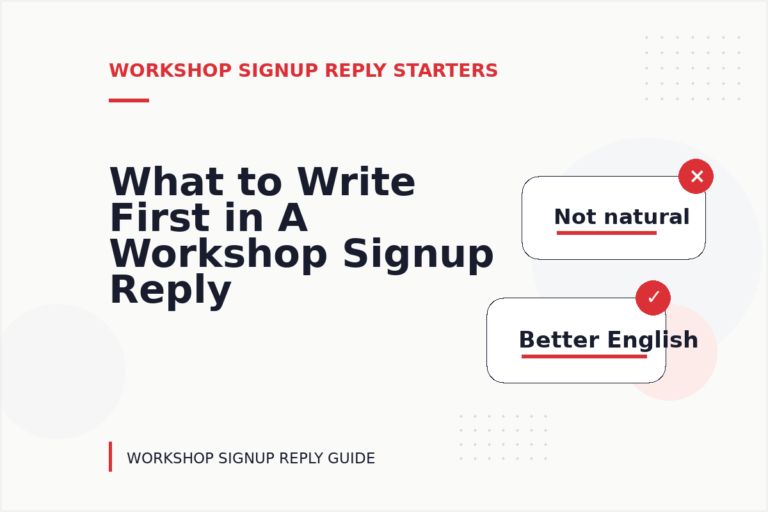 WORKSHOP SIGNUP REPLY STARTERS

What to Write First in A Workshop Signup Reply

Not natural

Better English

WORKSHOP SIGNUP REPLY GUIDE